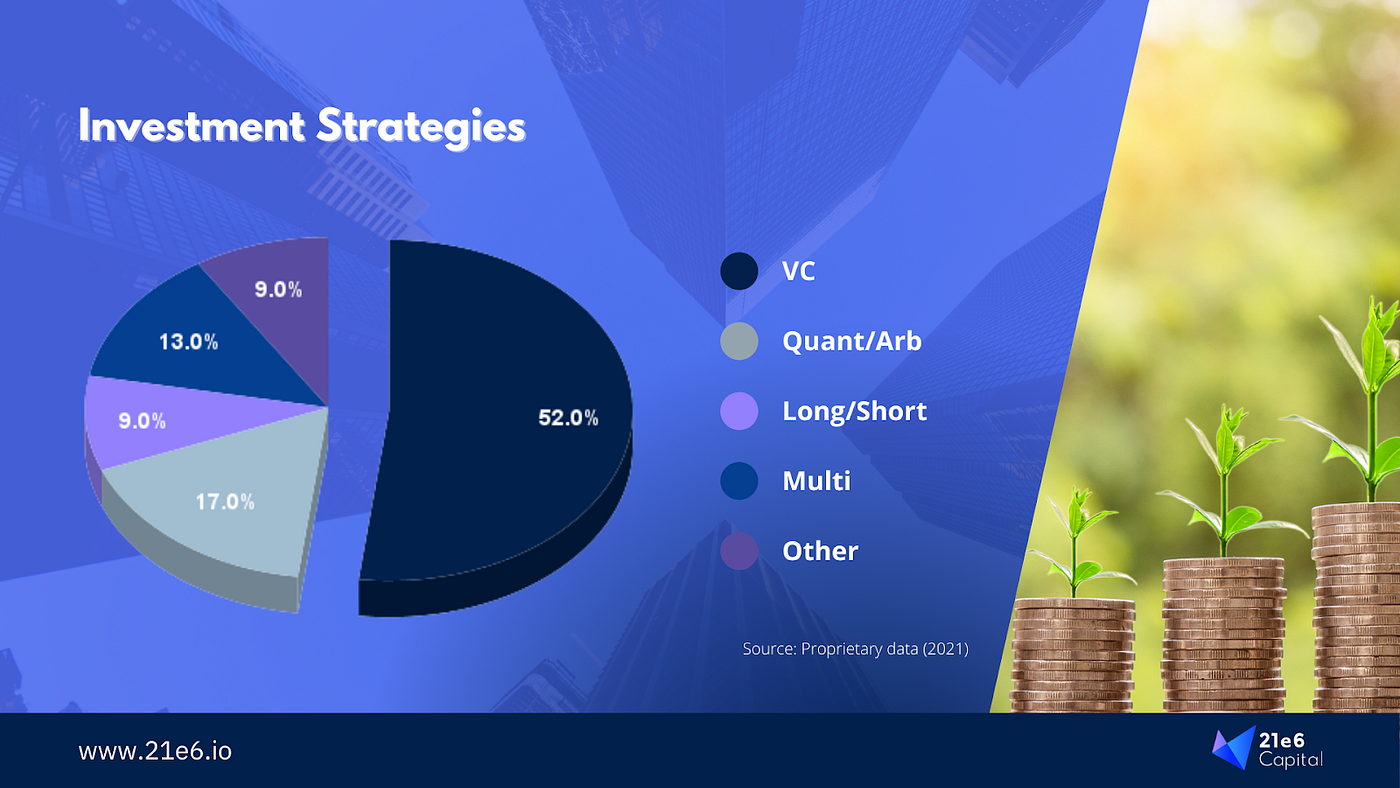 Investment Strategies

9.0%
13.0%
9.0%
17.0%
52.0%

VC
Quant/Arb
Long/Short
Multi
Other

Source: Proprietary data (2021)

www.21e6.io

21e6 Capital